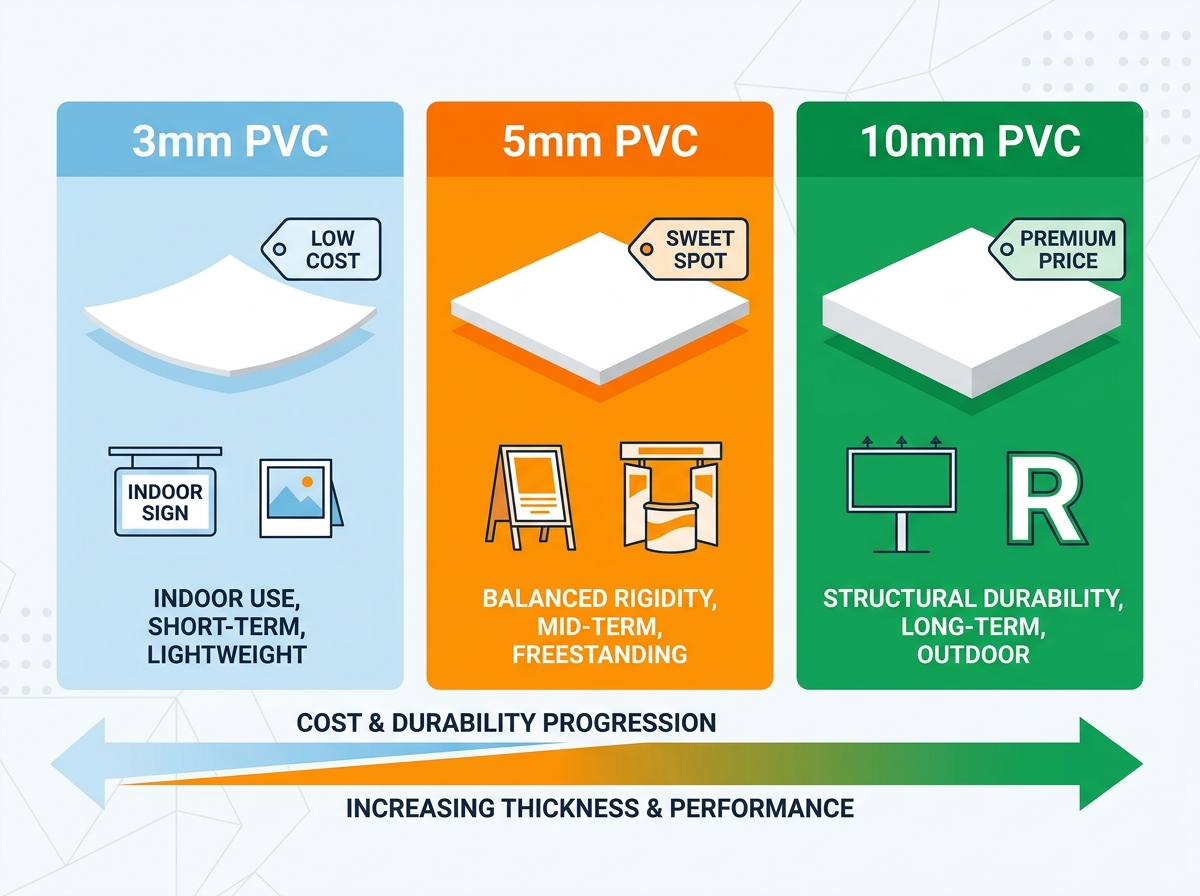 3mm PVC

LOW COST

INDOOR SIGN

INDOOR USE, SHORT-TERM, LIGHTWEIGHT

5mm PVC

SWEET SPOT

BALANCED RIGIDITY, MID-TERM, FREESTANDING

10mm PVC

PREMIUM PRICE

R

STRUCTURAL DURABILITY, LONG-TERM, OUTDOOR

COST & DURABILITY PROGRESSION

INCREASING THICKNESS & PERFORMANCE